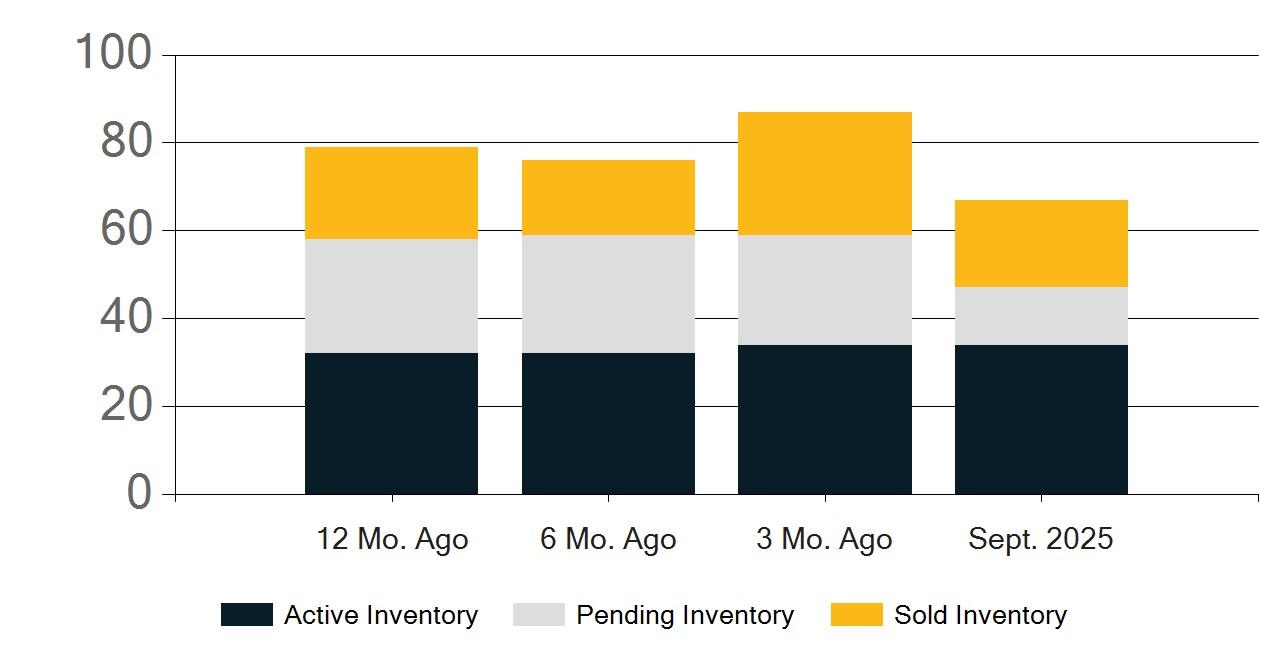 100
80
60
40
20
0
12 Mo. Ago
6 Mo. Ago
3 Mo. Ago
Sept. 2025
Active Inventory
Pending Inventory
Sold Inventory